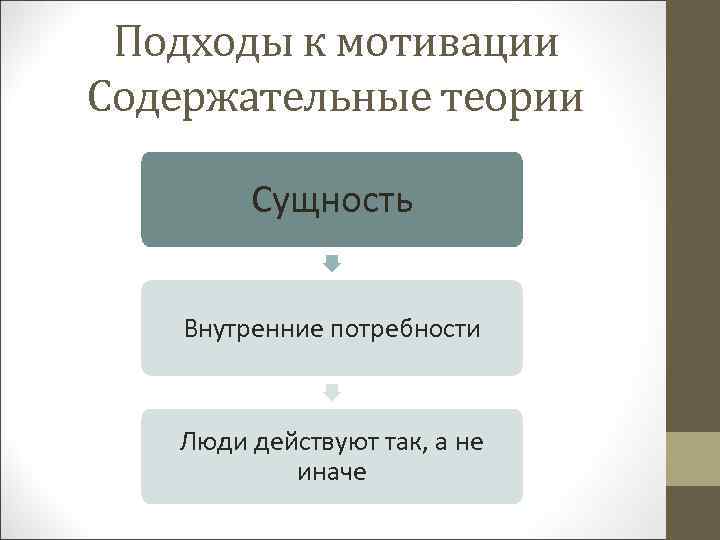 Подходы к мотивации
Содержательные теории

Сущность

Внутренние потребности

Люди действуют так, а не иначе